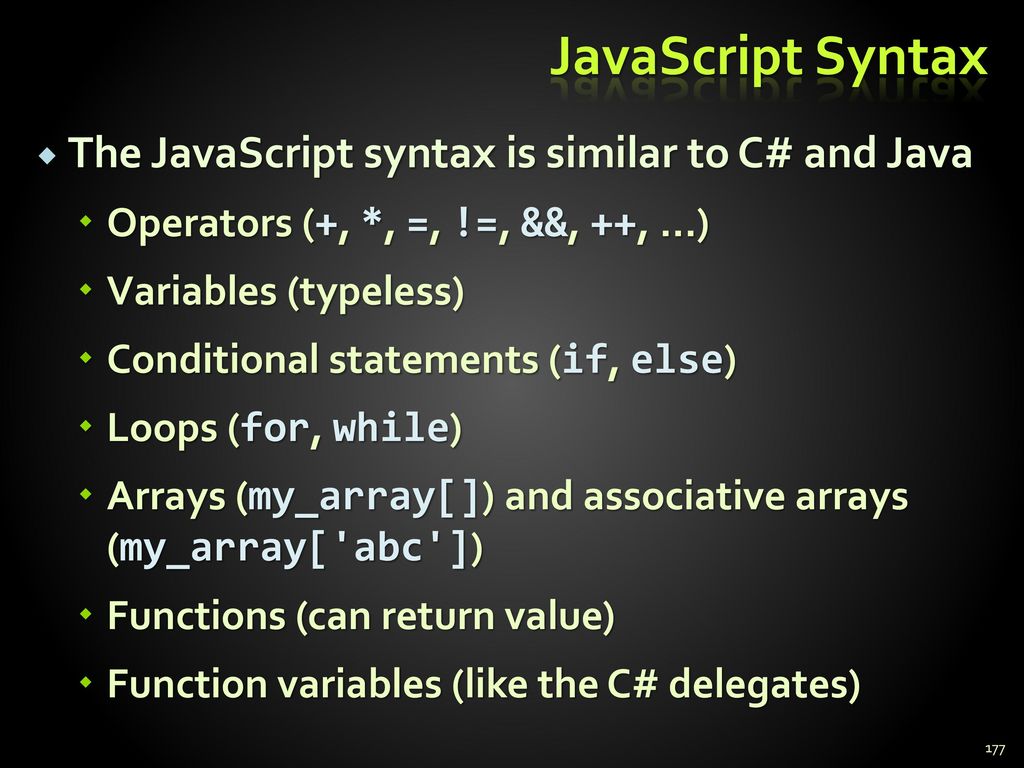 JavaScript Syntax

The JavaScript syntax is similar to C# and Java

Operators (+, *, =, !=, &&, ++, …)

Variables (typeless)

Conditional statements (if, else)

Loops (for, while)

Arrays (my_array[]) and associative arrays (my_array['abc'])

Functions (can return value)

Function variables (like the C# delegates)

177